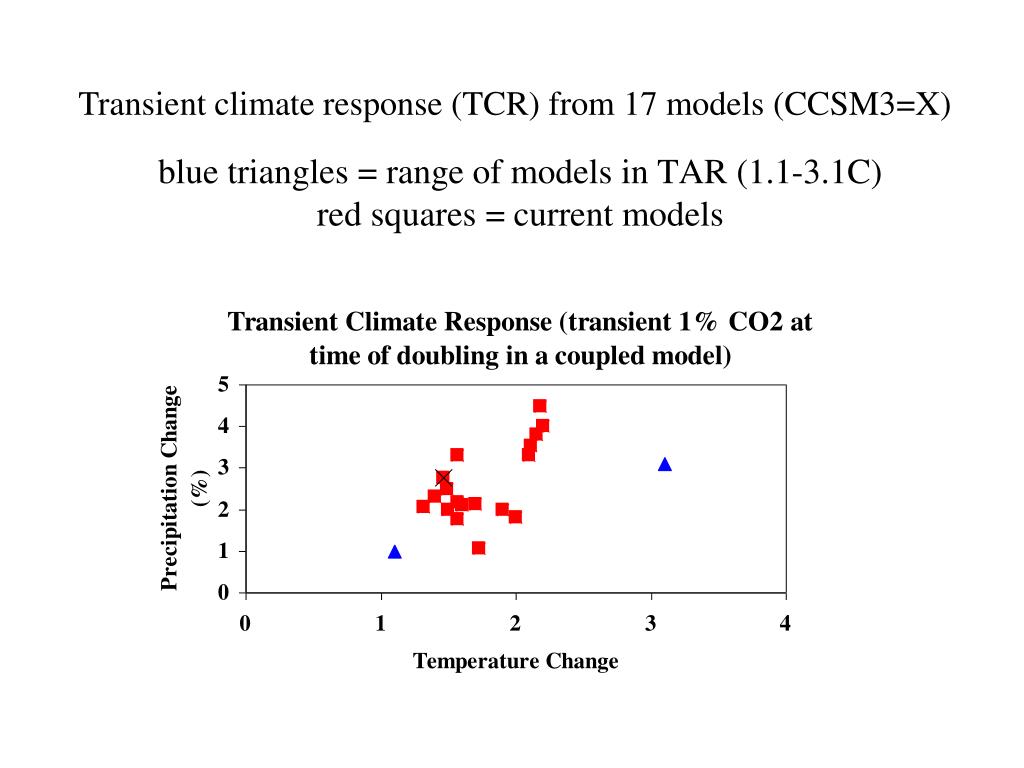 Transient climate response (TCR) from 17 models (CCSM3=X)

blue triangles = range of models in TAR (1.1-3.1C)
red squares = current models

Transient Climate Response (transient 1% CO2 at time of doubling in a coupled model)

Precipitation Change (%)

5
4
3
2
1
0

0
1
2
3
4

Temperature Change